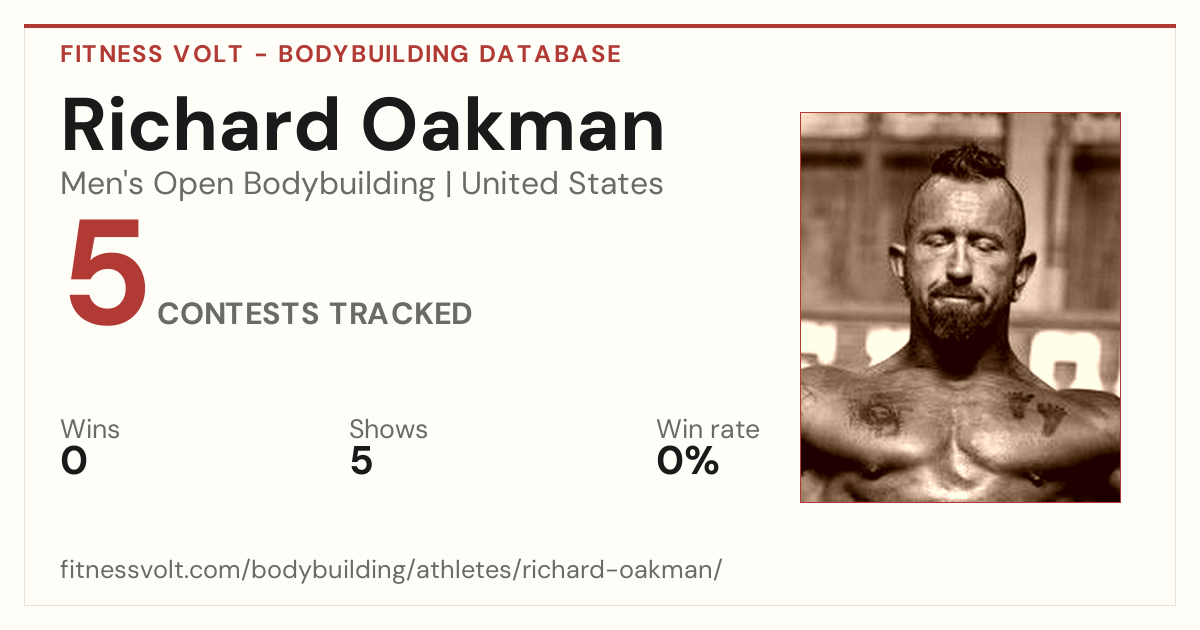 FITNESS VOLT - BODYBUILDING DATABASE

Richard Oakman

Men's Open Bodybuilding | United States

5 CONTESTS TRACKED

Wins
0

Shows
5

Win rate
0%

fitnessvolt.com/bodybuilding/athletes/richard-oakman/